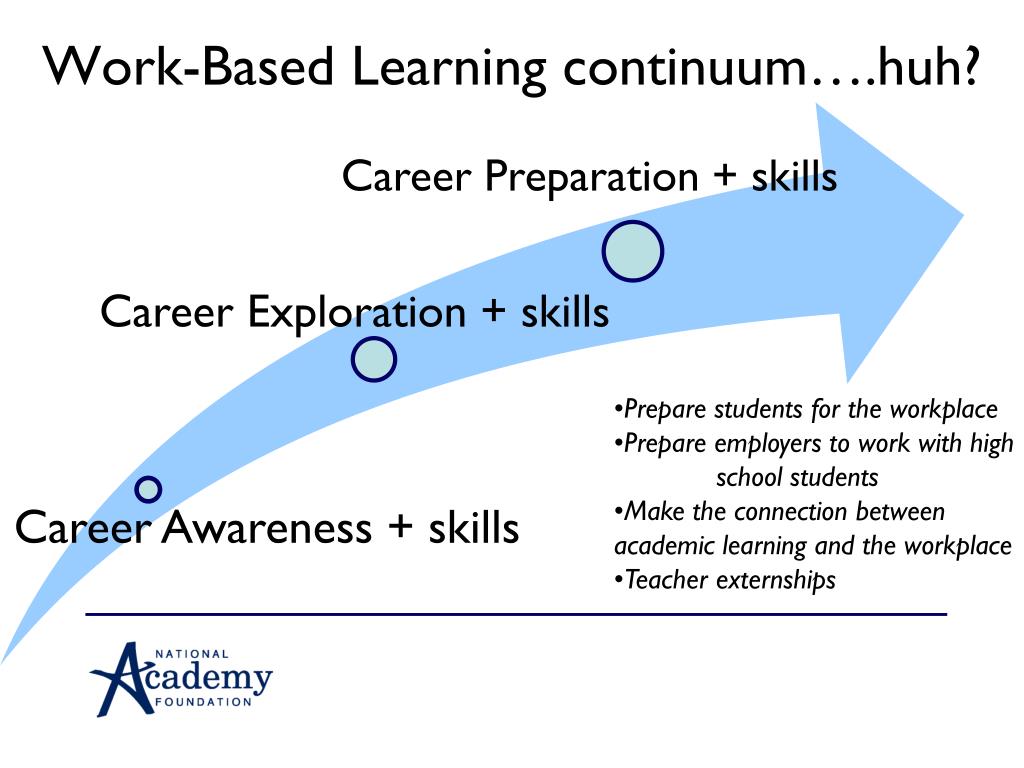 Work-Based Learning continuum….huh?

Career Preparation + skills

Career Exploration + skills

Career Awareness + skills

•Prepare students for the workplace
•Prepare employers to work with high school students
•Make the connection between academic learning and the workplace
•Teacher externships

NATIONAL
Academy
FOUNDATION